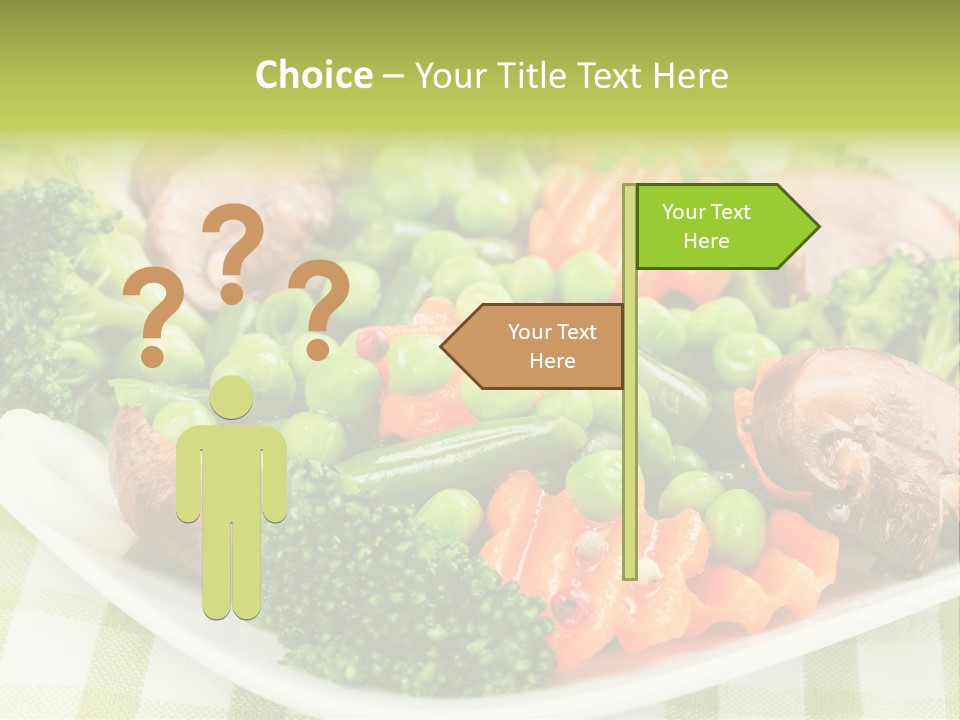 Choice – Your Title Text Here

? ? ?

Your Text Here

Your Text Here